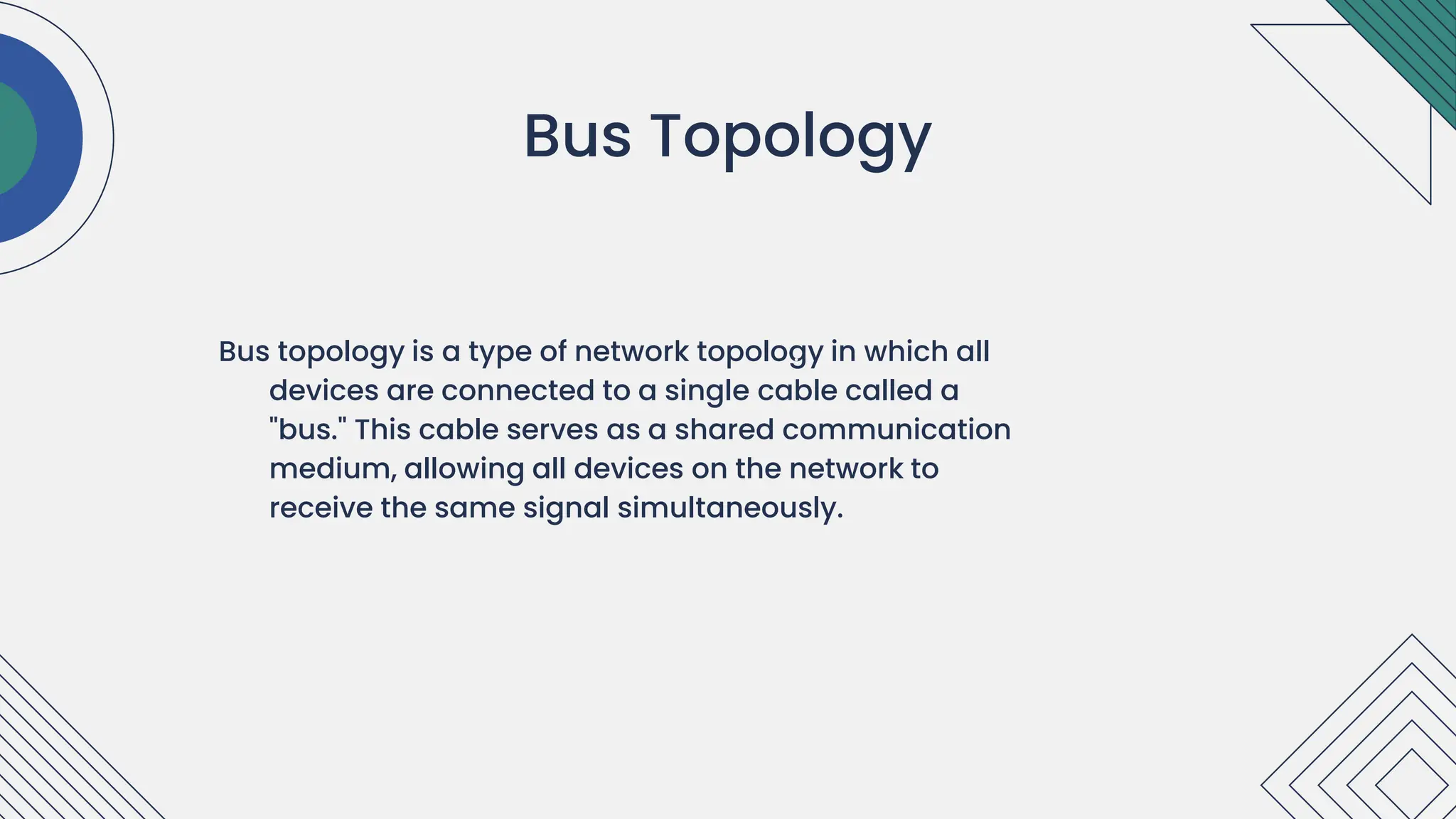 Bus Topology

Bus topology is a type of network topology in which all devices are connected to a single cable called a "bus." This cable serves as a shared communication medium, allowing all devices on the network to receive the same signal simultaneously.